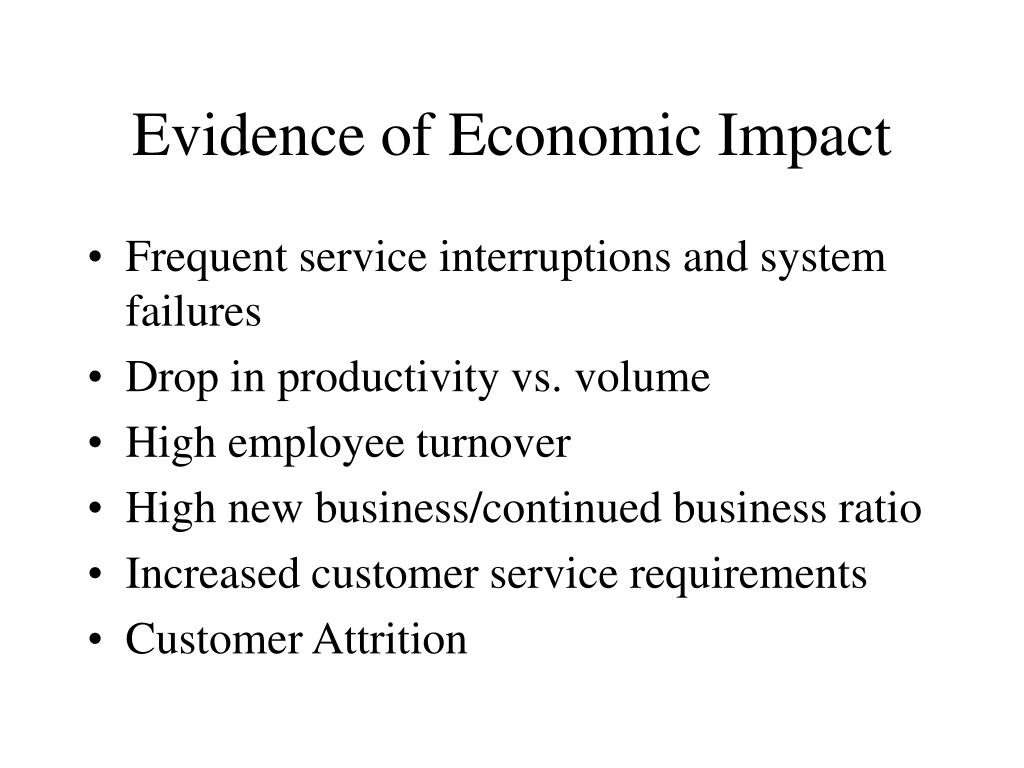 Evidence of Economic Impact

• Frequent service interruptions and system failures
• Drop in productivity vs. volume
• High employee turnover
• High new business/continued business ratio
• Increased customer service requirements
• Customer Attrition